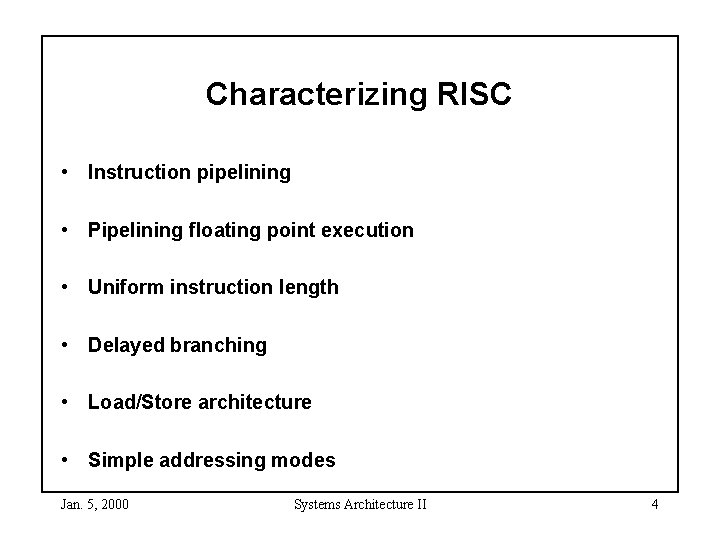 Characterizing RISC

• Instruction pipelining

• Pipelining floating point execution

• Uniform instruction length

• Delayed branching

• Load/Store architecture

• Simple addressing modes

Jan. 5, 2000 Systems Architecture II 4